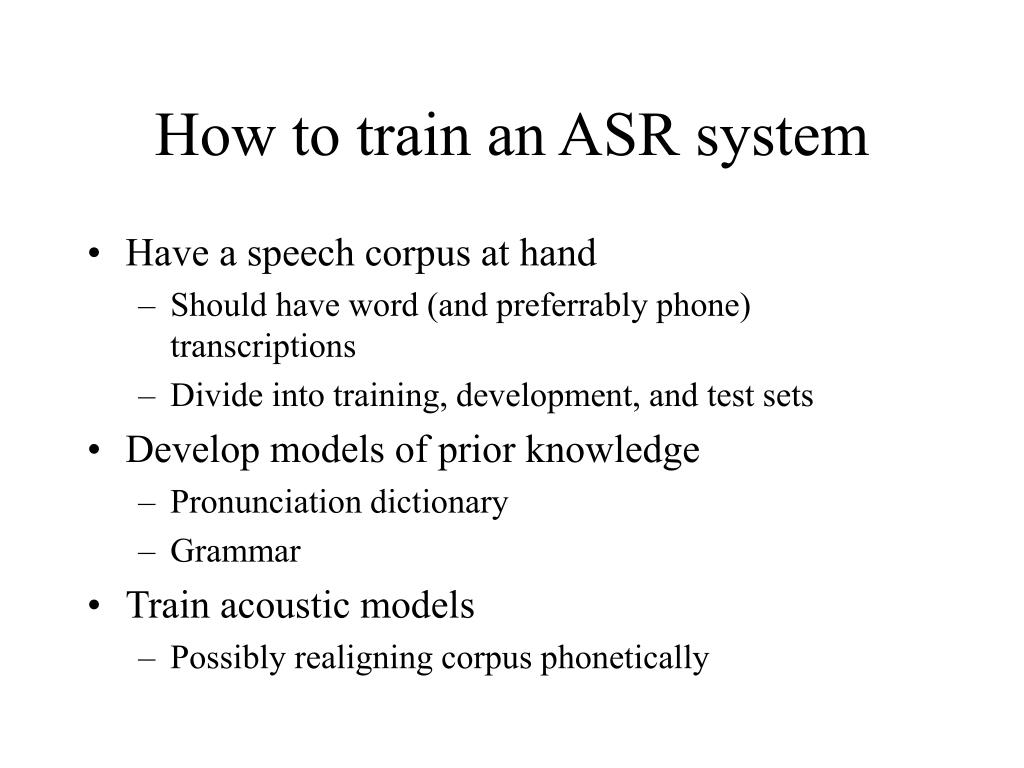 How to train an ASR system

• Have a speech corpus at hand
  – Should have word (and preferrably phone) transcriptions
  – Divide into training, development, and test sets
• Develop models of prior knowledge
  – Pronunciation dictionary
  – Grammar
• Train acoustic models
  – Possibly realigning corpus phonetically